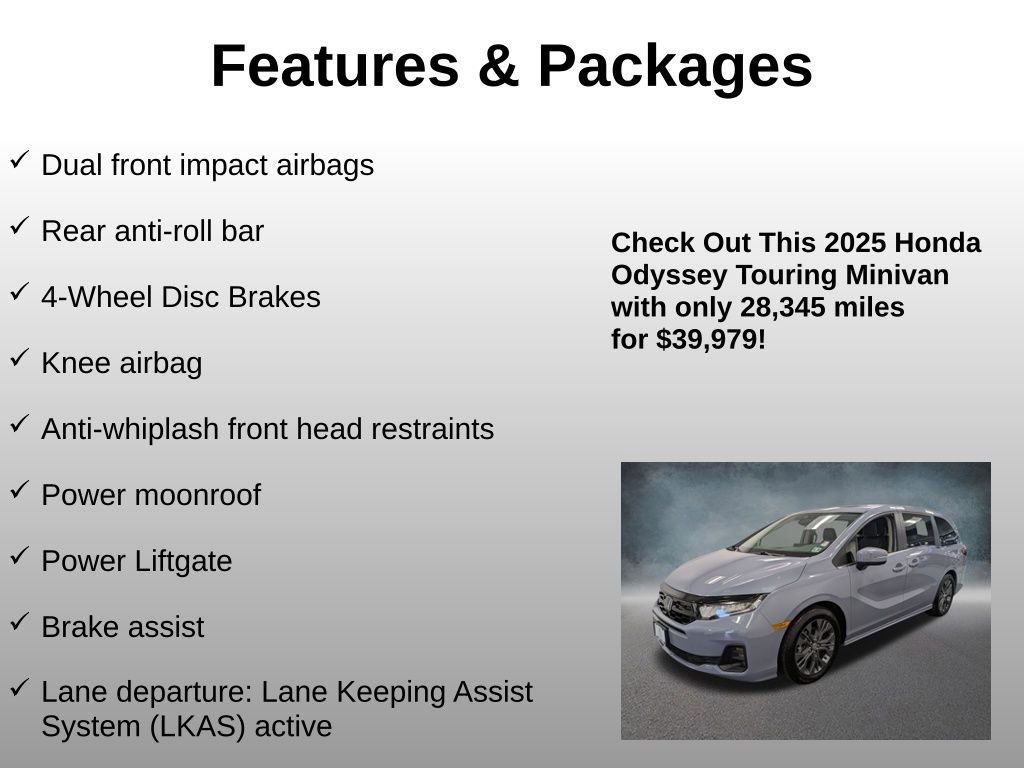 Features & Packages

✓ Dual front impact airbags

✓ Rear anti-roll bar

✓ 4-Wheel Disc Brakes

✓ Knee airbag

✓ Anti-whiplash front head restraints

✓ Power moonroof

✓ Power Liftgate

✓ Brake assist

✓ Lane departure: Lane Keeping Assist System (LKAS) active

Check Out This 2025 Honda Odyssey Touring Minivan with only 28,345 miles for $39,979!